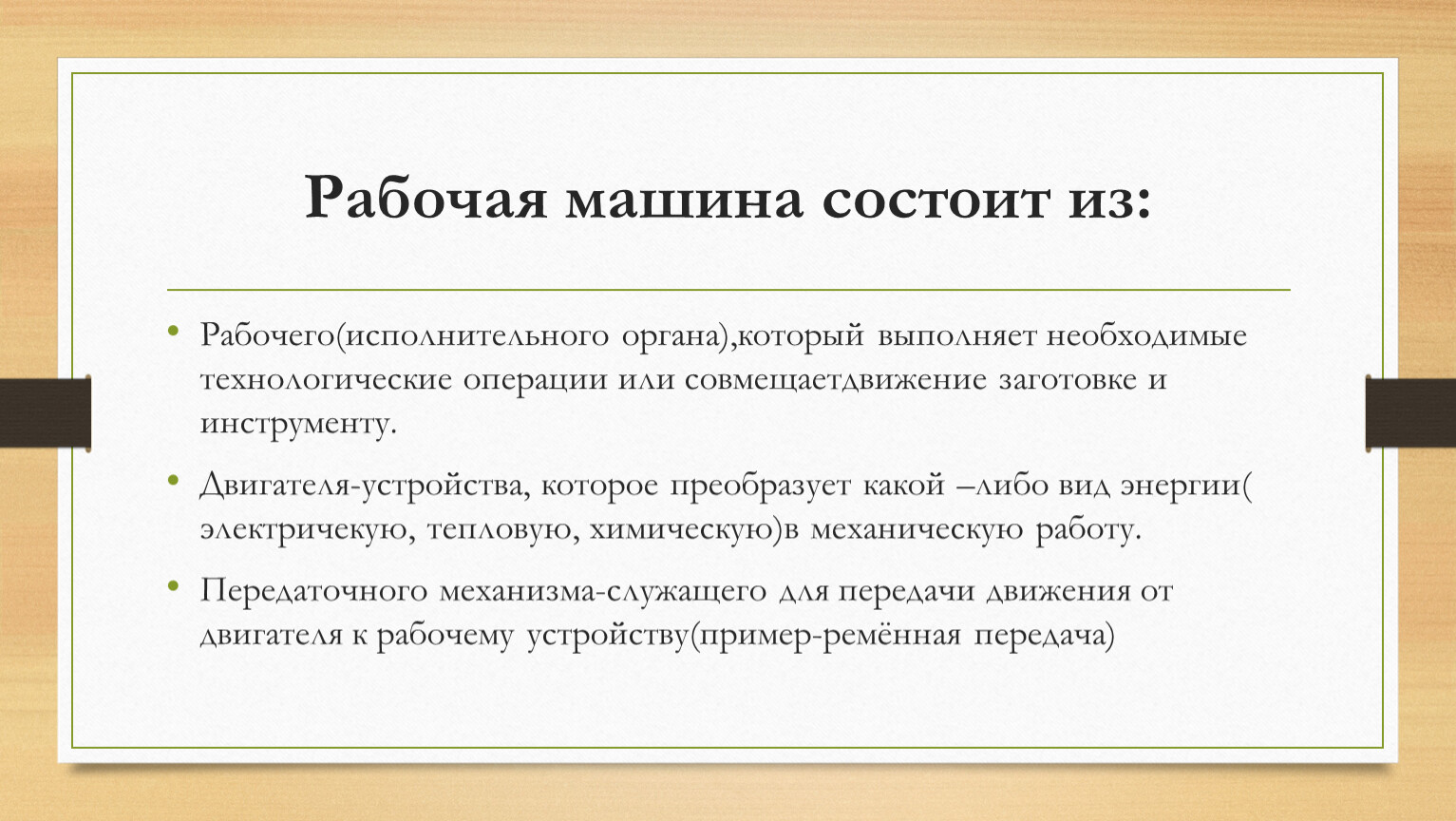 Рабочая машина состоит из:

• Рабочего(исполнительного органа),который выполняет необходимые технологические операции или совмещаетдвижение заготовке и инструменту.

• Двигателя-устройства, которое преобразует какой –либо вид энергии( электричекую, тепловую, химическую)в механическую работу.

• Передаточного механизма-служащего для передачи движения от двигателя к рабочему устройству(пример-ремённая передача)